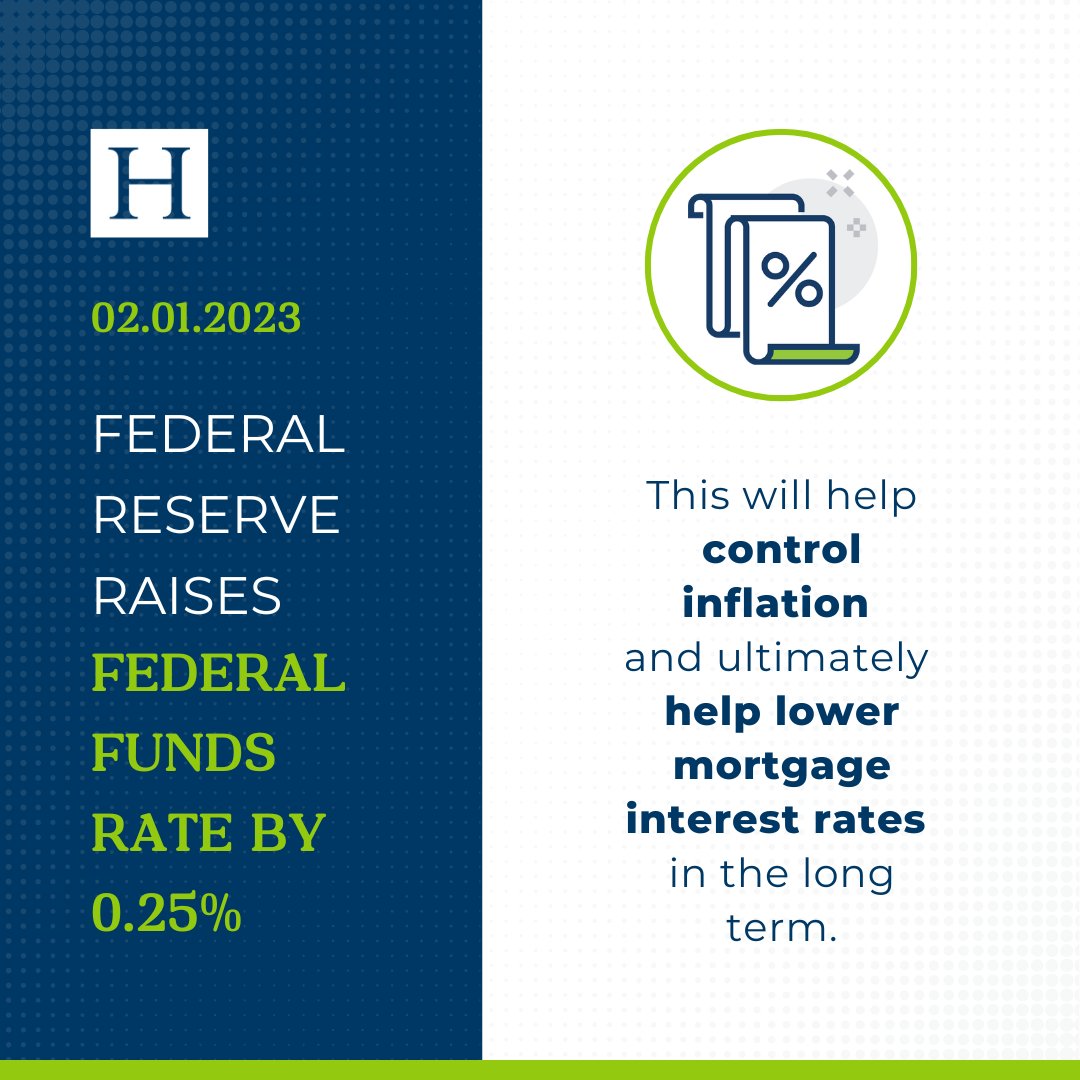 H

02.01.2023

FEDERAL RESERVE RAISES FEDERAL FUNDS RATE BY 0.25%

%

This will help control inflation and ultimately help lower mortgage interest rates in the long term.